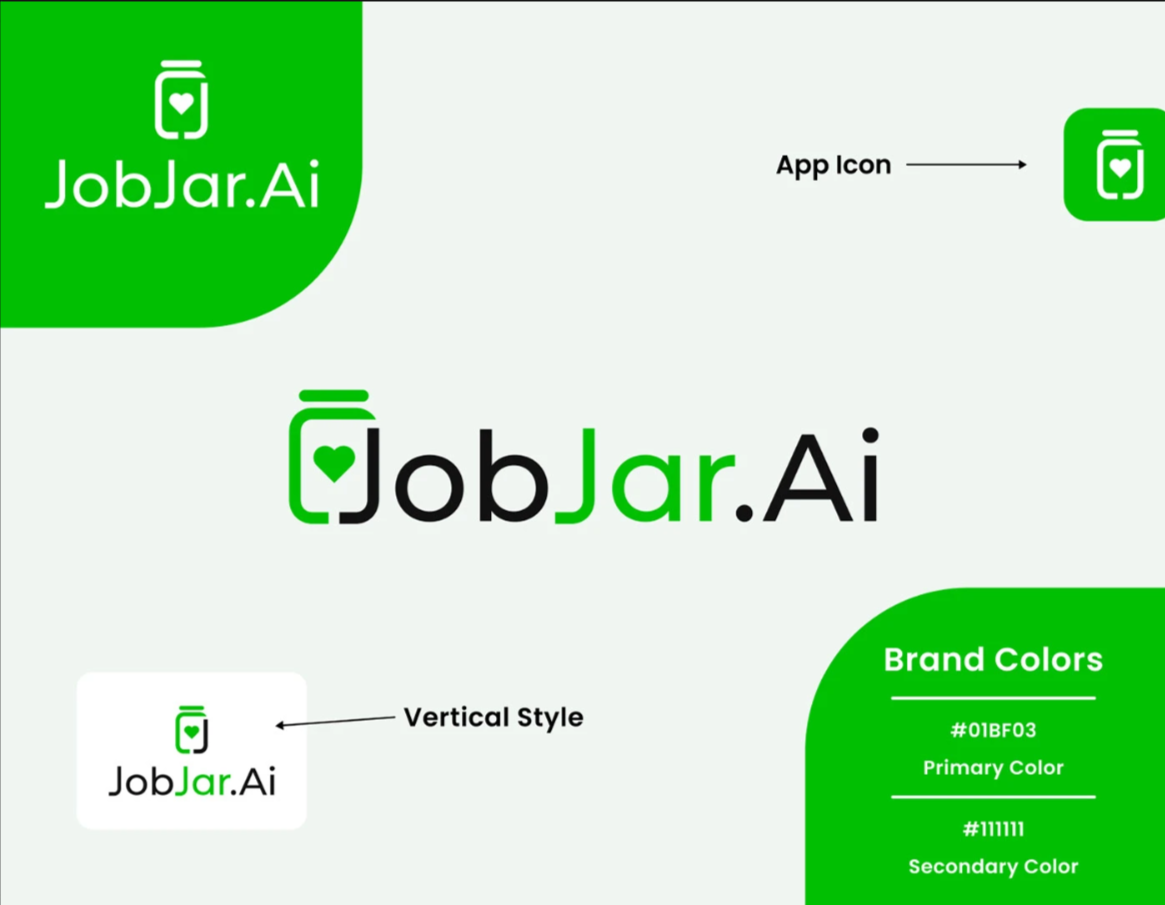 JobJar.Ai

App Icon

JobJar.Ai

JobJar.Ai

Vertical Style

Brand Colors

#01BF03

Primary Color

#111111

Secondary Color